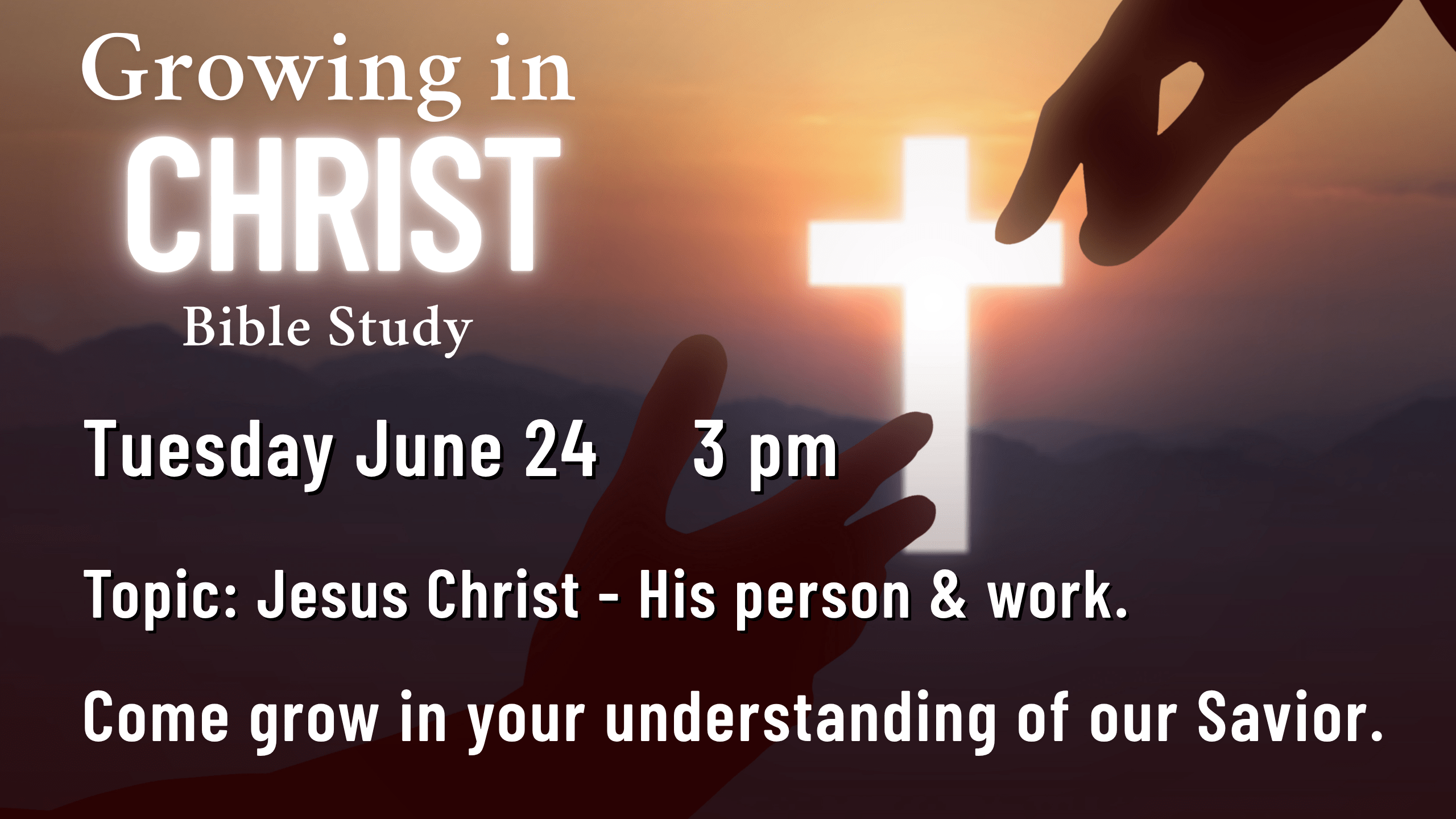 Growing in
CHRIST
Bible Study

Tuesday June 24 3 pm

Topic: Jesus Christ - His person & work.

Come grow in your understanding of our Savior.